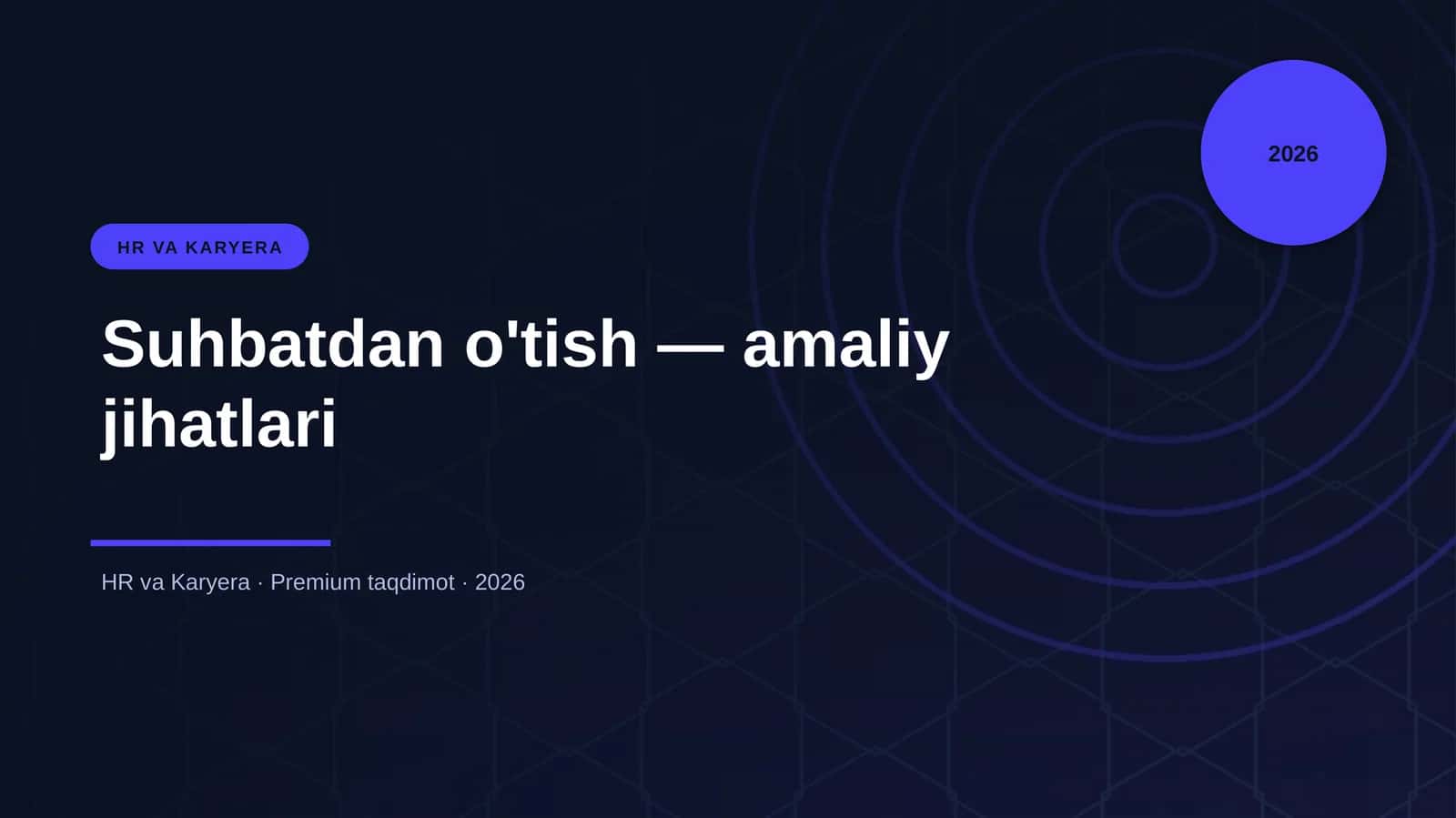 2026

HR VA KARYERA

Suhbatdan o'tish — amaliy jihatlari

HR va Karyera · Premium taqdimot · 2026